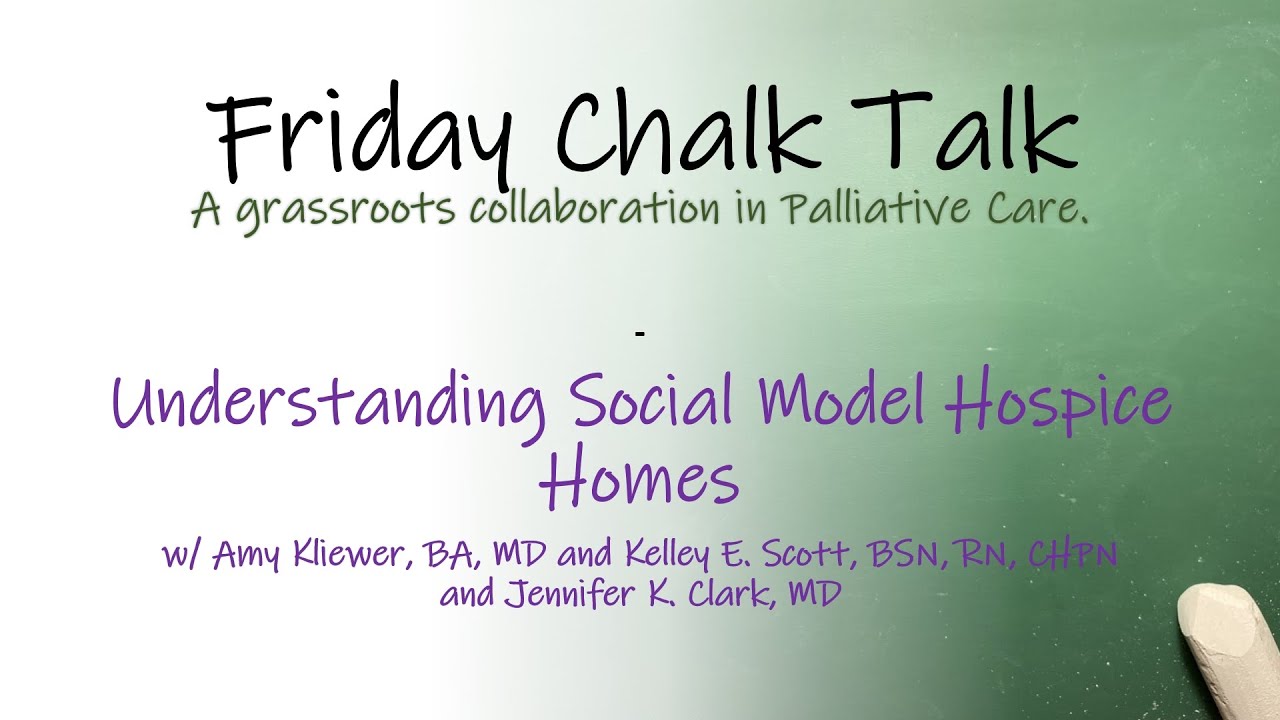 Friday Chalk Talk
A grassroots collaboration in Palliative Care.

-

Understanding Social Model Hospice Homes

w/ Amy Kliewer, BA, MD and Kelley E. Scott, BSN, RN, CHPN and Jennifer K. Clark, MD